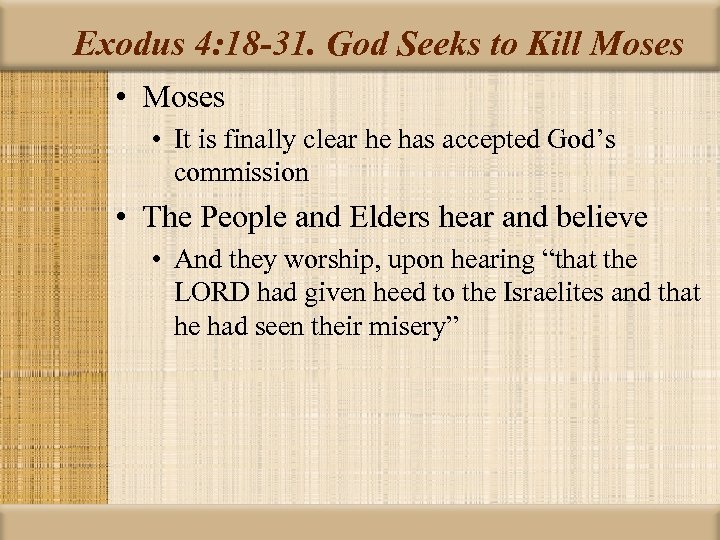 Exodus 4:18-31. God Seeks to Kill Moses

• Moses
  • It is finally clear he has accepted God’s commission
• The People and Elders hear and believe
  • And they worship, upon hearing “that the LORD had given heed to the Israelites and that he had seen their misery”